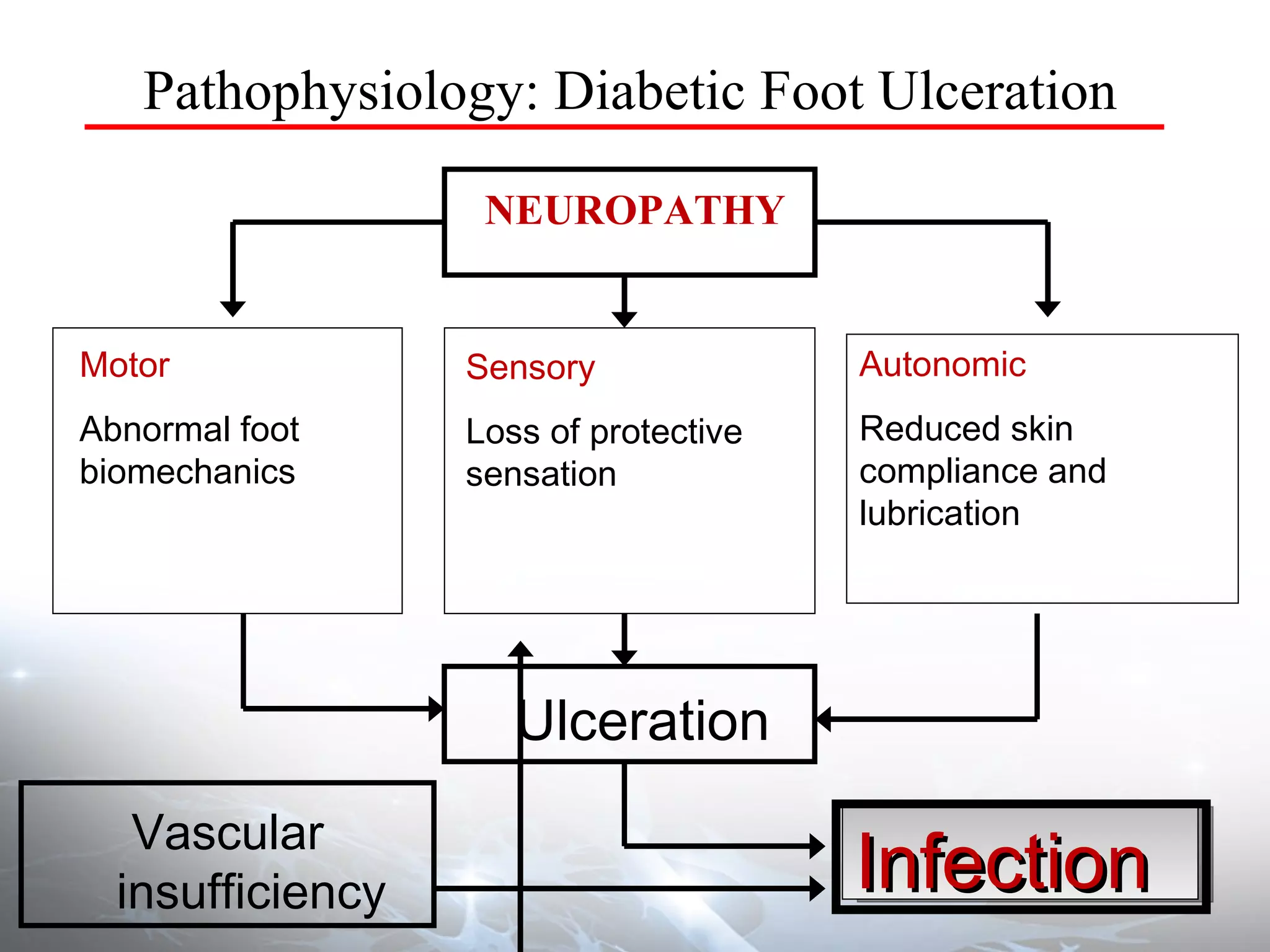 Pathophysiology: Diabetic Foot Ulceration

NEUROPATHY

Motor

Abnormal foot biomechanics

Sensory

Loss of protective sensation

Autonomic

Reduced skin compliance and lubrication

Ulceration

Vascular insufficiency

Infection